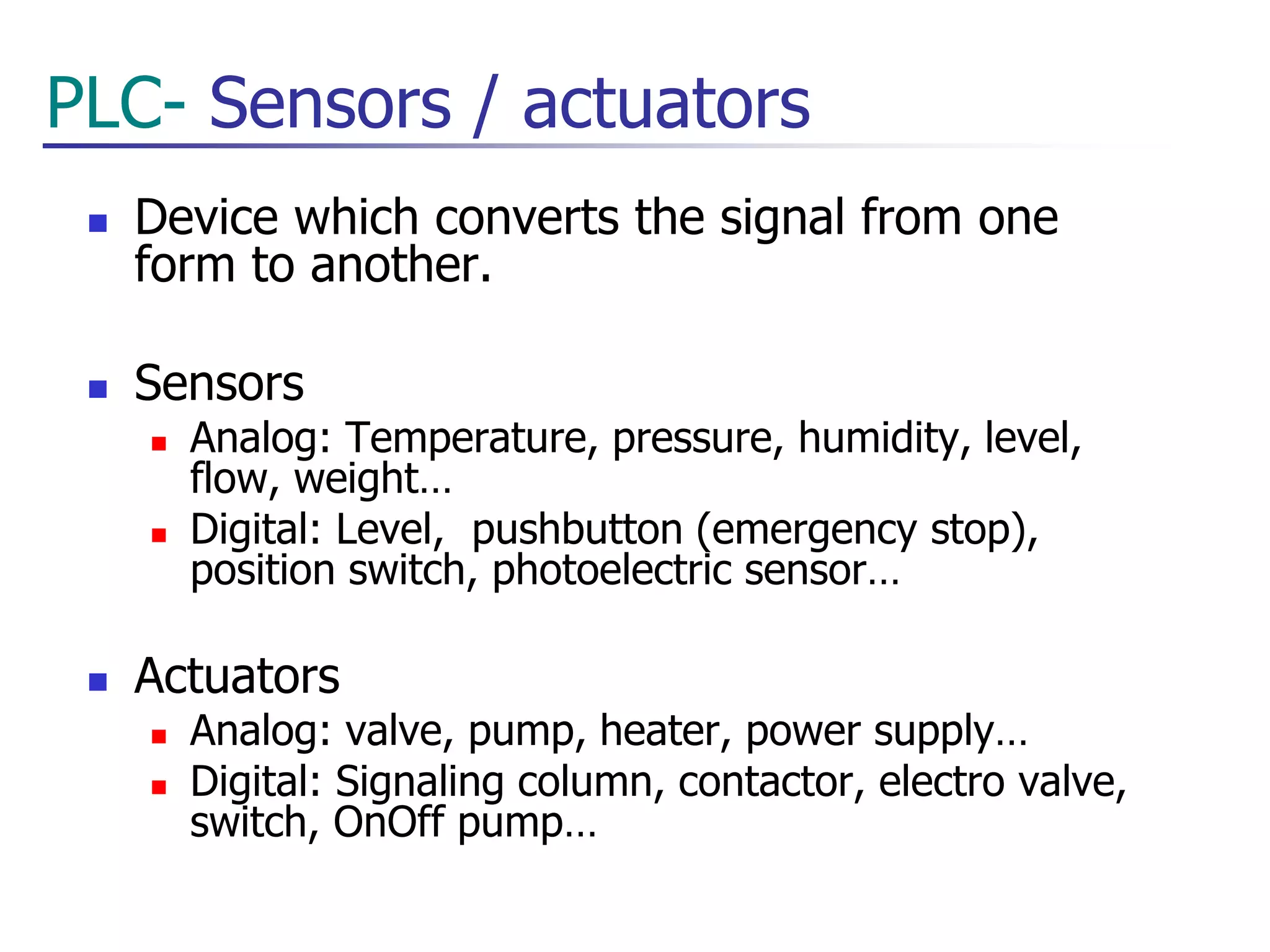 PLC- Sensors / actuators

- Device which converts the signal from one form to another.

- Sensors
  - Analog: Temperature, pressure, humidity, level, flow, weight…
  - Digital: Level,  pushbutton (emergency stop), position switch, photoelectric sensor…

- Actuators
  - Analog: valve, pump, heater, power supply…
  - Digital: Signaling column, contactor, electro valve, switch, OnOff pump…